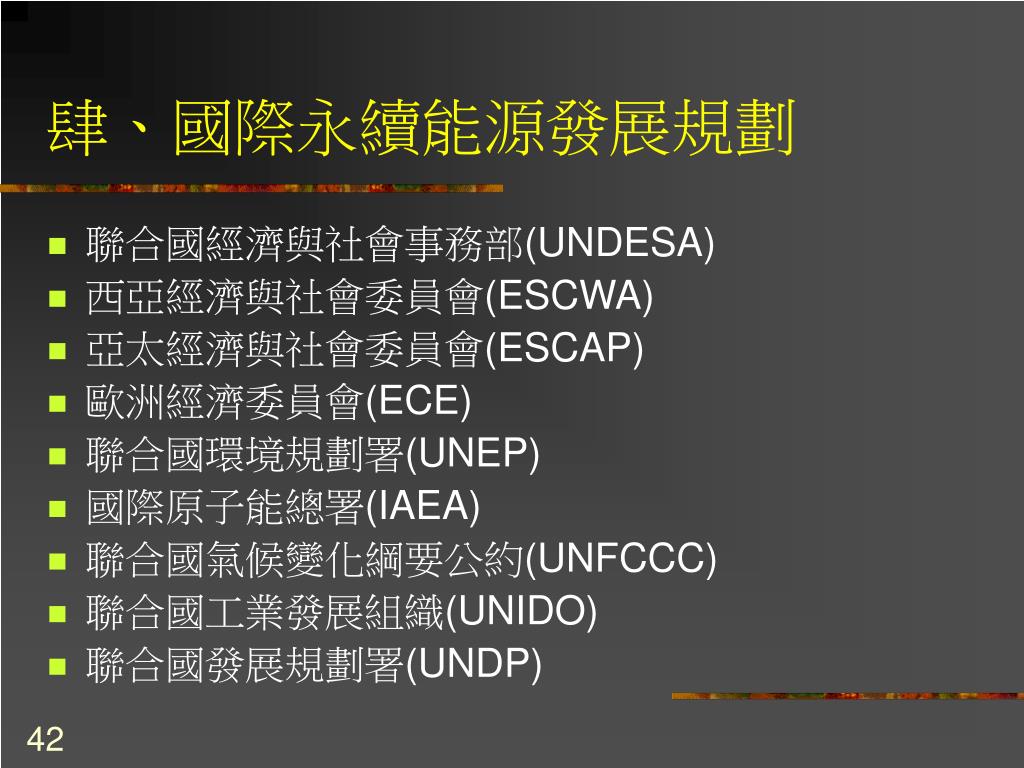 肆、國際永續能源發展規劃

- 聯合國經濟與社會事務部(UNDESA)
- 西亞經濟與社會委員會(ESCWA)
- 亞太經濟與社會委員會(ESCAP)
- 歐洲經濟委員會(ECE)
- 聯合國環境規劃署(UNEP)
- 國際原子能總署(IAEA)
- 聯合國氣候變化綱要公約(UNFCCC)
- 聯合國工業發展組織(UNIDO)
- 聯合國發展規劃署(UNDP)

42